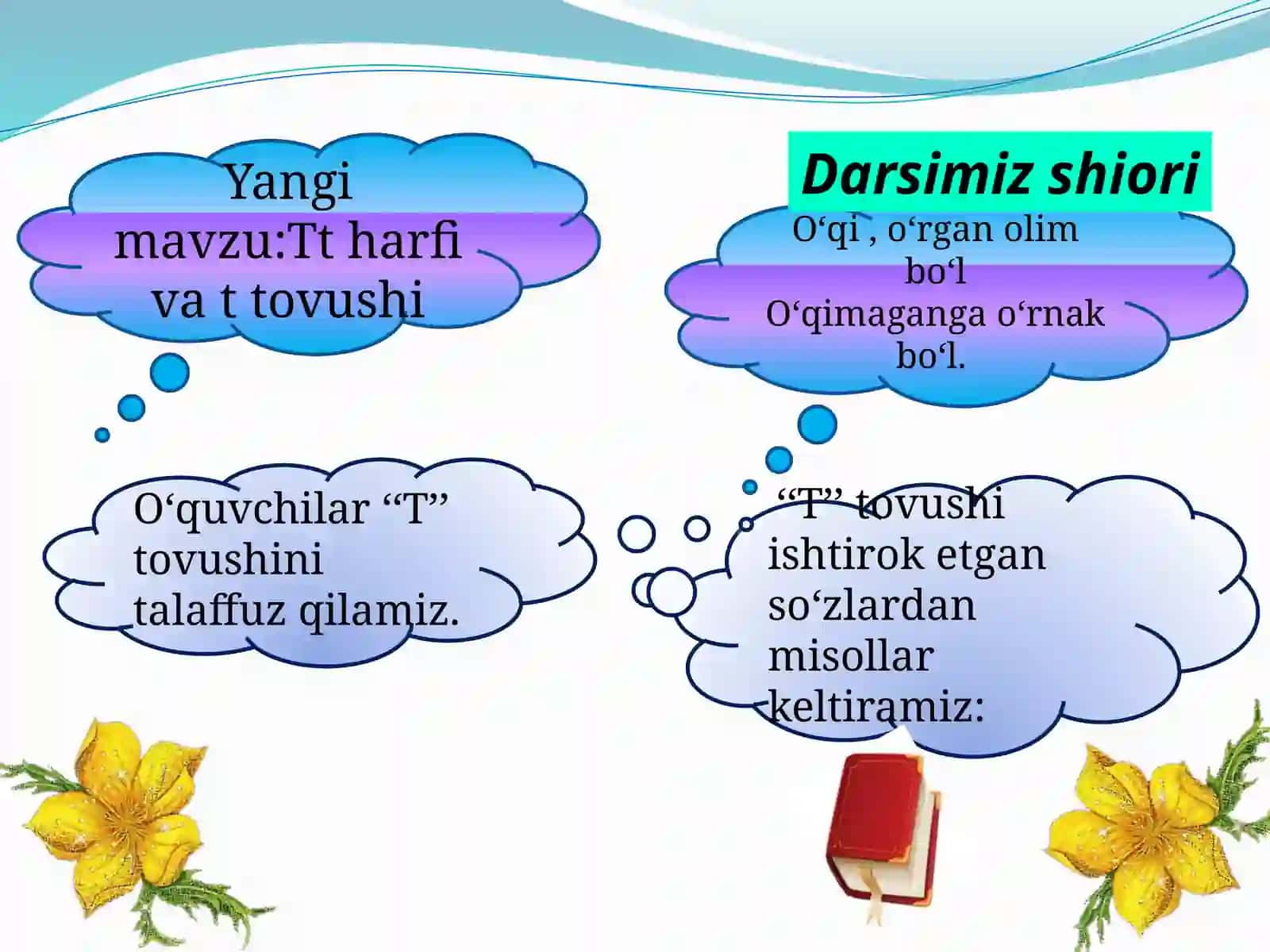 Yangi mavzu:Tt harfi va t tovushi

Darsimiz shiori

O‘qi , o‘rgan olim bo‘l
O‘qimaganga o‘rnak bo‘l.

O‘quvchilar “T” tovushini talaffuz qilamiz.

“T” tovushi ishtirok etgan so‘zlardan misollar keltiramiz: